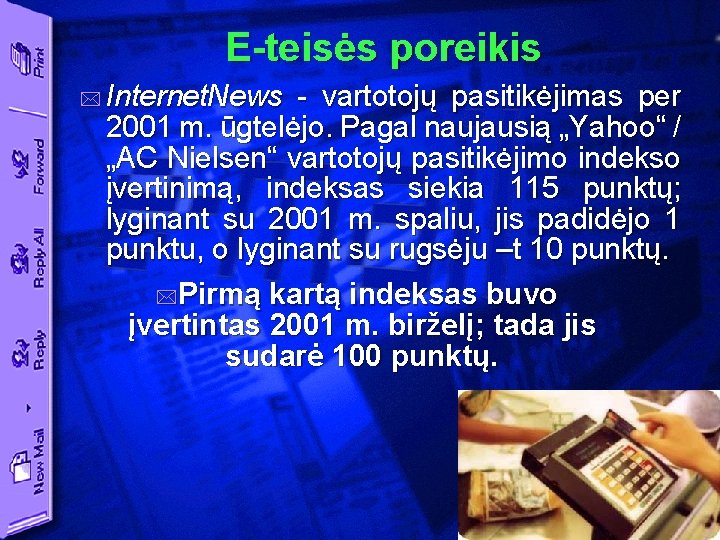 Print

Forward

Reply All

Reply

New Mail

E-teisės poreikis

InternetNews - vartotojų pasitikėjimas per 2001 m. ūgtelėjo. Pagal naujausią „Yahoo“ / „AC Nielsen“ vartotojų pasitikėjimo indekso įvertinimą, indeksas siekia 115 punktų; lyginant su 2001 m. spaliu, jis padidėjo 1 punktu, o lyginant su rugsėju –t 10 punktų.

Pirmą kartą indeksas buvo įvertintas 2001 m. birželį; tada jis sudarė 100 punktų.